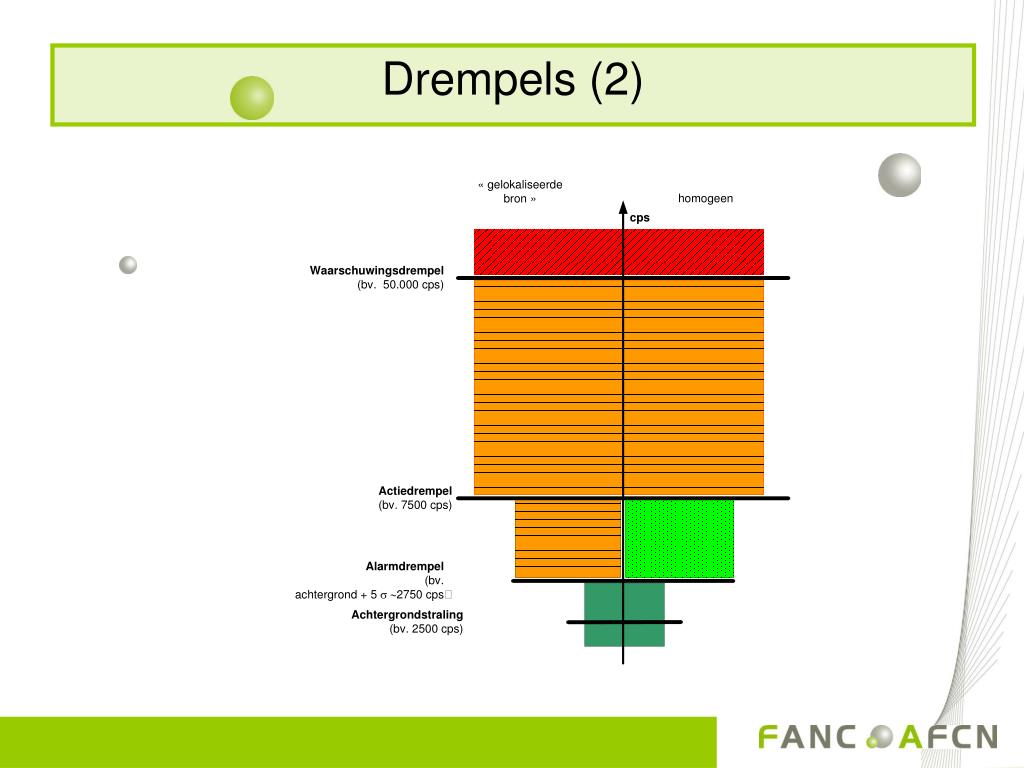 Drempels (2)

« gelokaliseerde bron »

homogeen

cps

Waarschuwingsdrempel
(bv. 50.000 cps)

Actiedrempel
(bv. 7500 cps)

Alarmdrempel
(bv. achtergrond + 5 $\sigma$ ~2750 cps

Achtergrondstraling
(bv. 2500 cps)

FANC AFCN